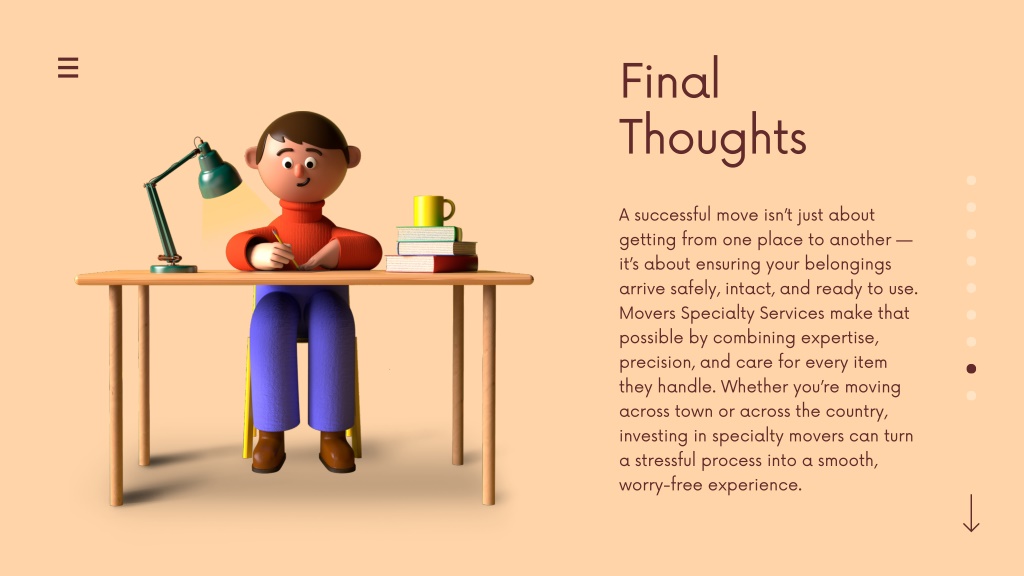 Final Thoughts

A successful move isn't just about getting from one place to another — it's about ensuring your belongings arrive safely, intact, and ready to use. Movers Specialty Services make that possible by combining expertise, precision, and care for every item they handle. Whether you're moving across town or across the country, investing in specialty movers can turn a stressful process into a smooth, worry-free experience.